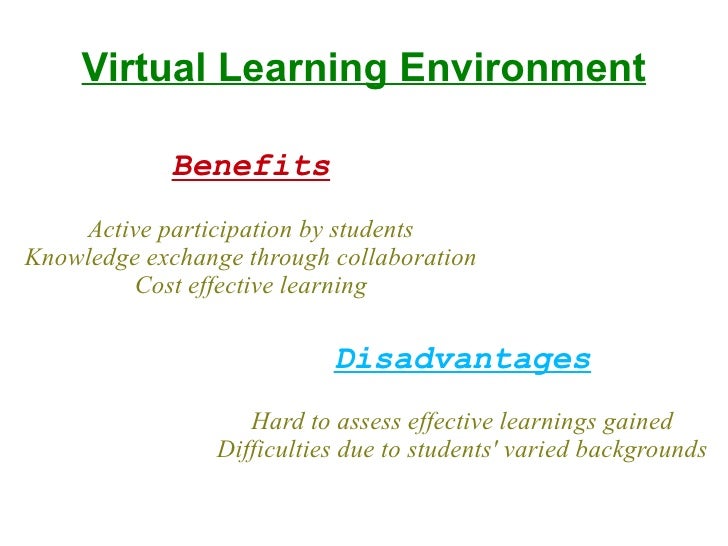 Virtual Learning Environment

Benefits

Active participation by students
Knowledge exchange through collaboration
Cost effective learning

Disadvantages

Hard to assess effective learnings gained
Difficulties due to students' varied backgrounds